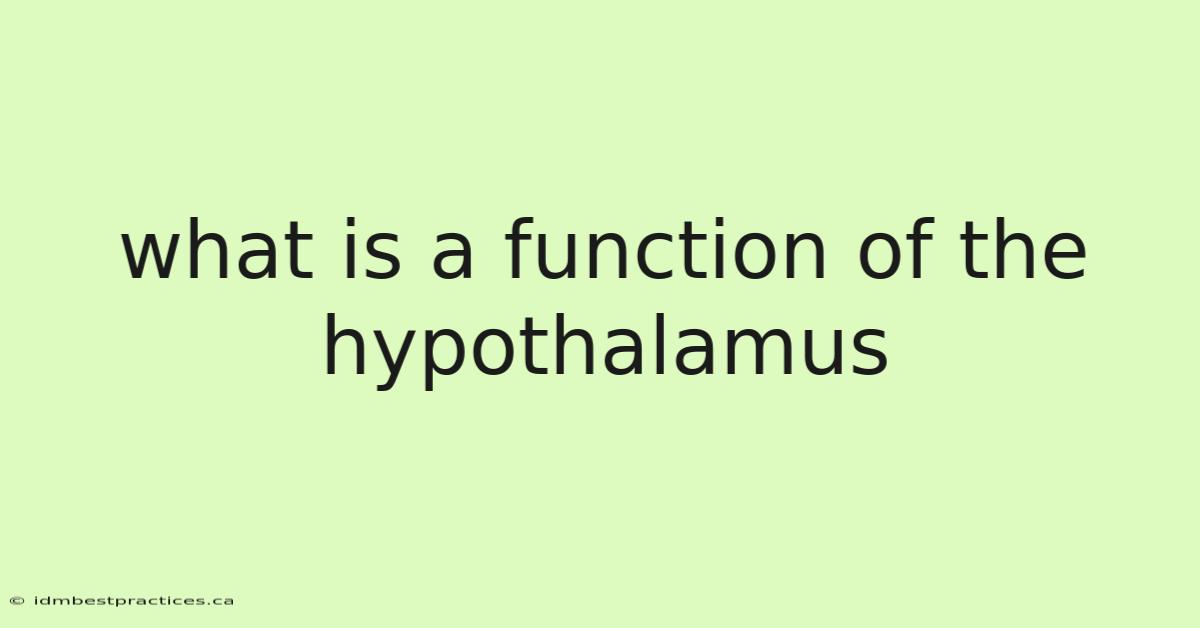 what is a function of the hypothalamus

© idmbestpractices.ca